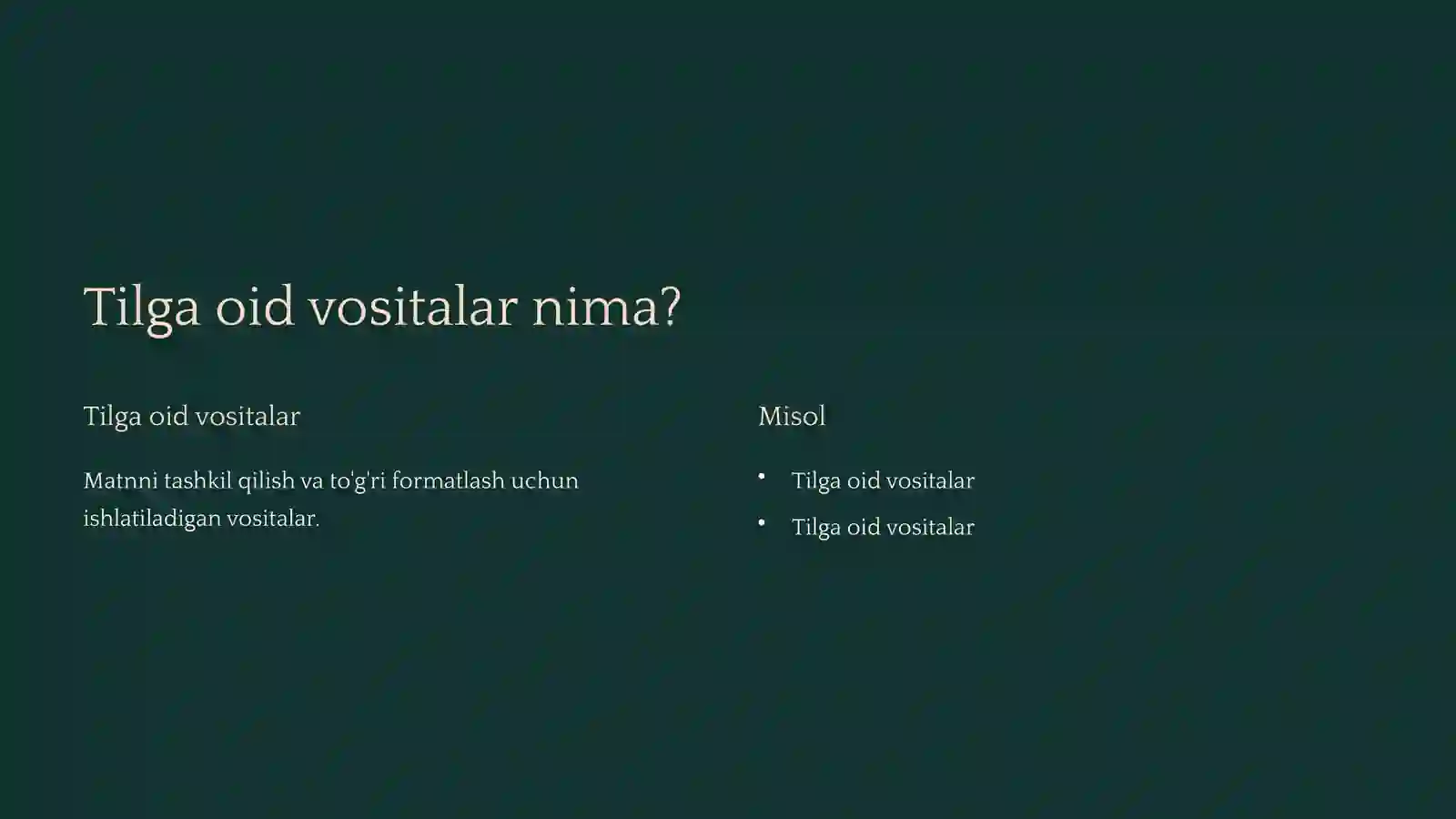 Tilga oid vositalar nima?

Tilga oid vositalar

Matnni tashkil qilish va to'g'ri formatlash uchun ishlatiladigan vositalar.

Misol

• Tilga oid vositalar
• Tilga oid vositalar